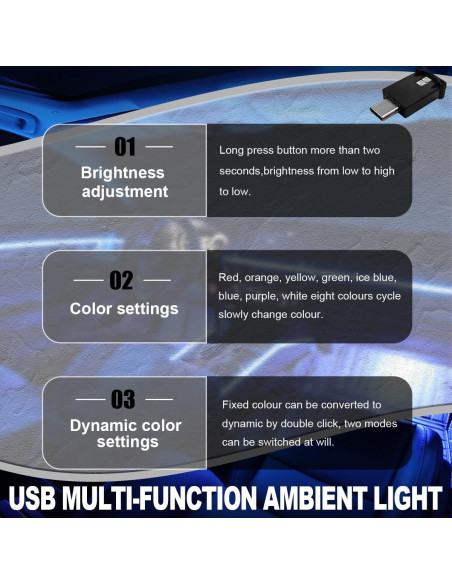 01

Brightness adjustment

Long press button more than two seconds,brightness from low to high to low.

02

Color settings

Red, orange, yellow, green, ice blue, blue, purple, white eight colours cycle slowly change colour.

03

Dynamic color settings

Fixed colour can be converted to dynamic by double click, two modes can be switched at will.

USB MULTI-FUNCTION AMBIENT LIGHT